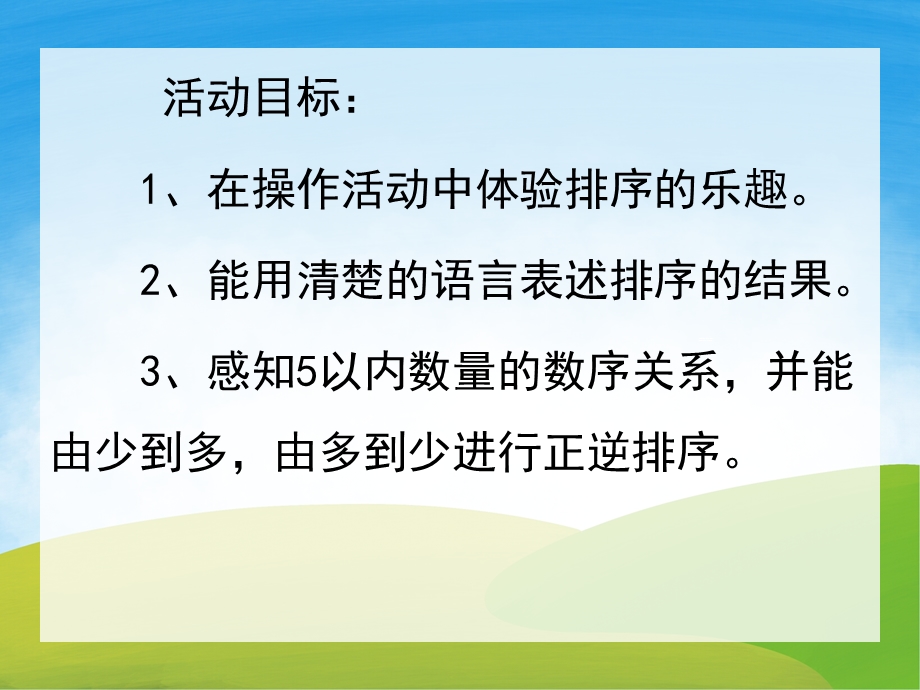 活动目标：

1、在操作活动中体验排序的乐趣。

2、能用清楚的语言表述排序的结果。

3、感知5以内数量的数序关系，并能由少到多，由多到少进行正逆排序。